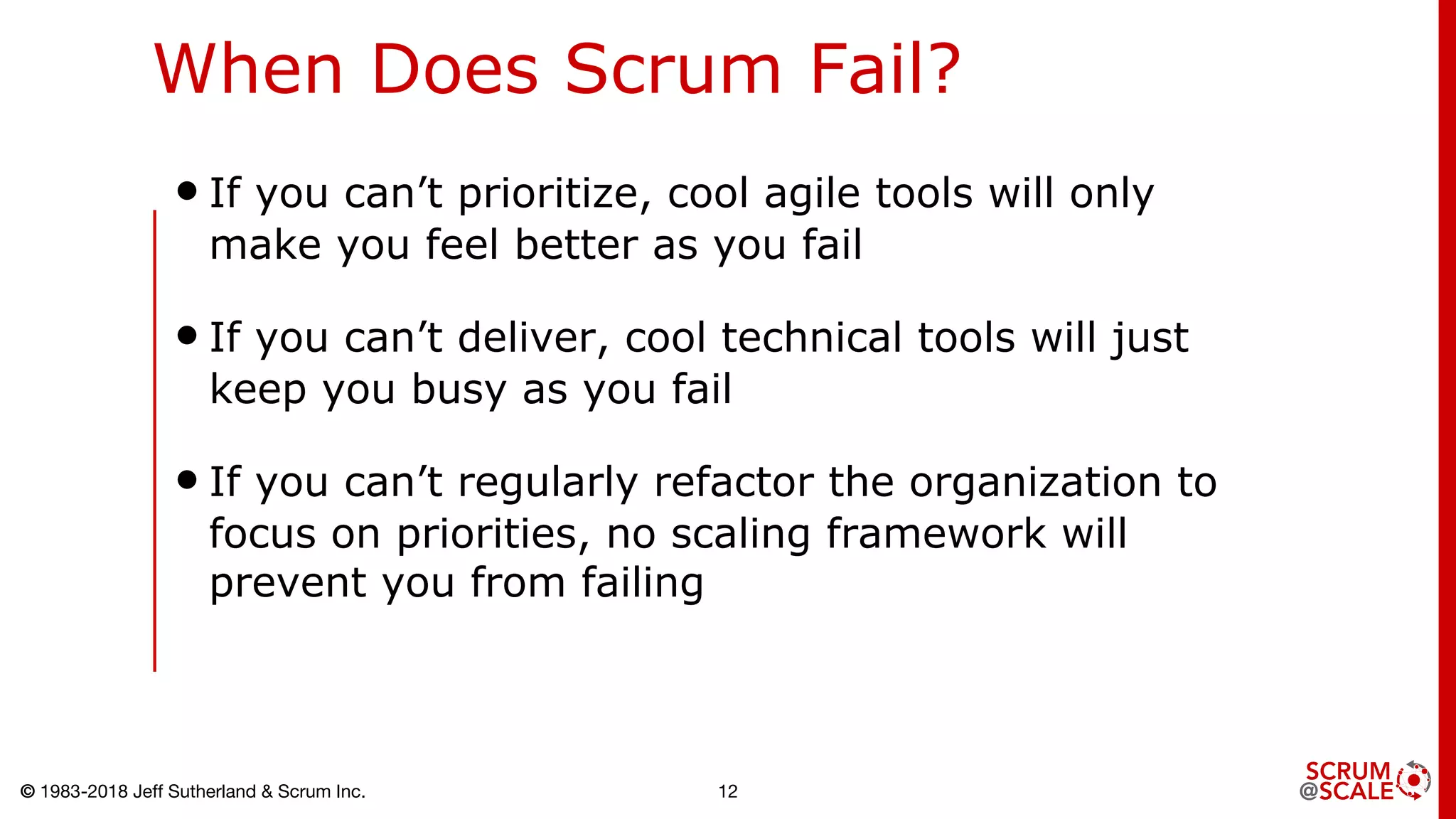 When Does Scrum Fail?

• If you can’t prioritize, cool agile tools will only make you feel better as you fail

• If you can’t deliver, cool technical tools will just keep you busy as you fail

• If you can’t regularly refactor the organization to focus on priorities, no scaling framework will prevent you from failing

© 1983-2018 Jeff Sutherland & Scrum Inc.

12

SCRUM
@SCALE